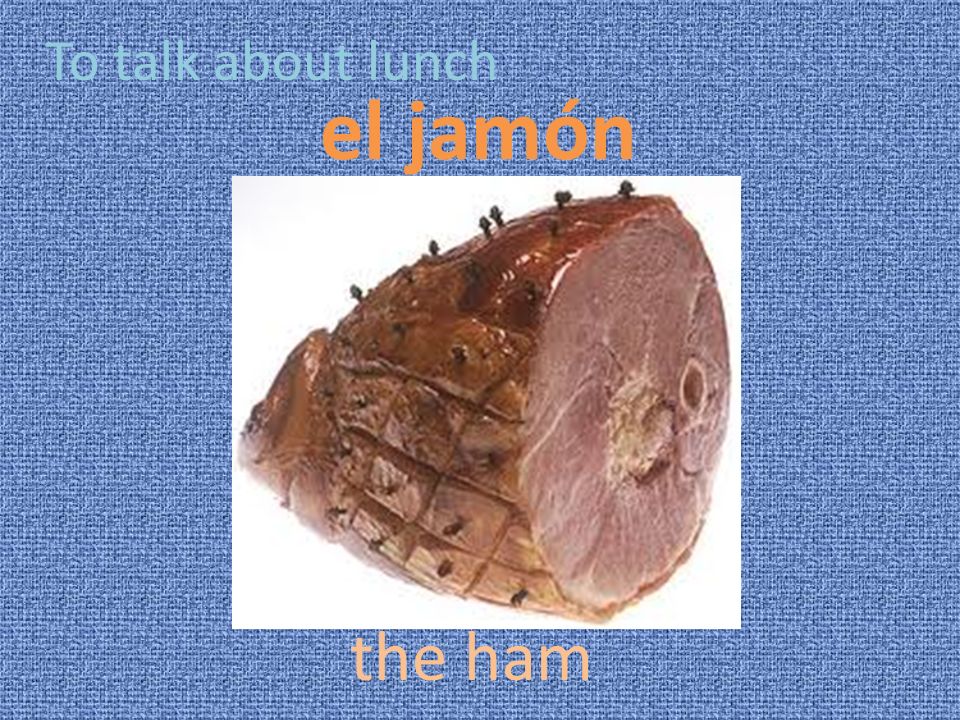 To talk about lunch

el jamón

the ham